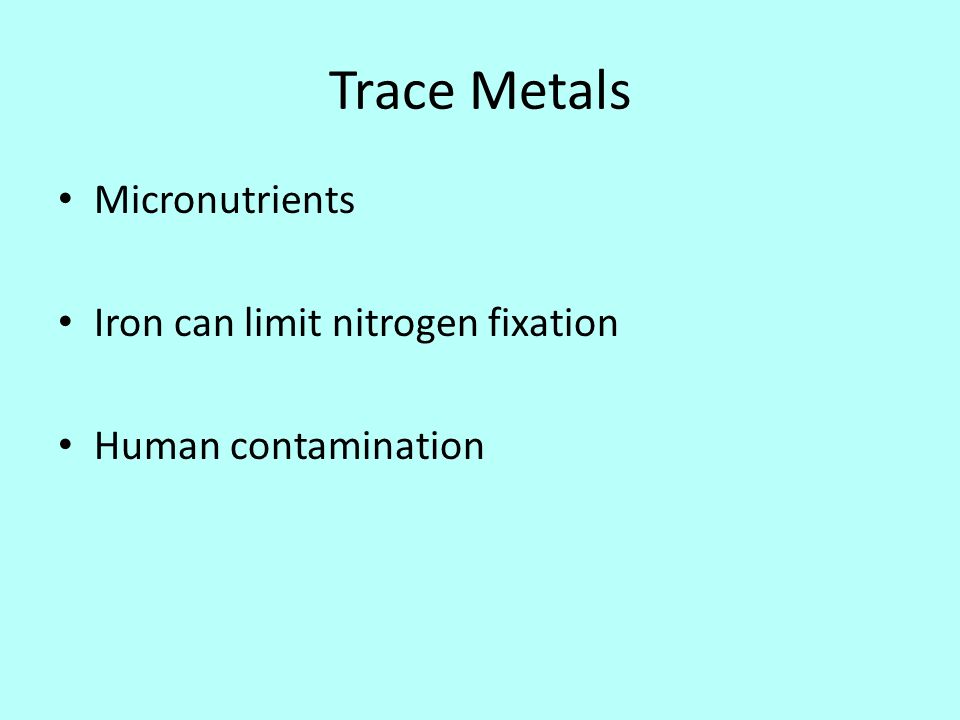 Trace Metals

• Micronutrients

• Iron can limit nitrogen fixation

• Human contamination